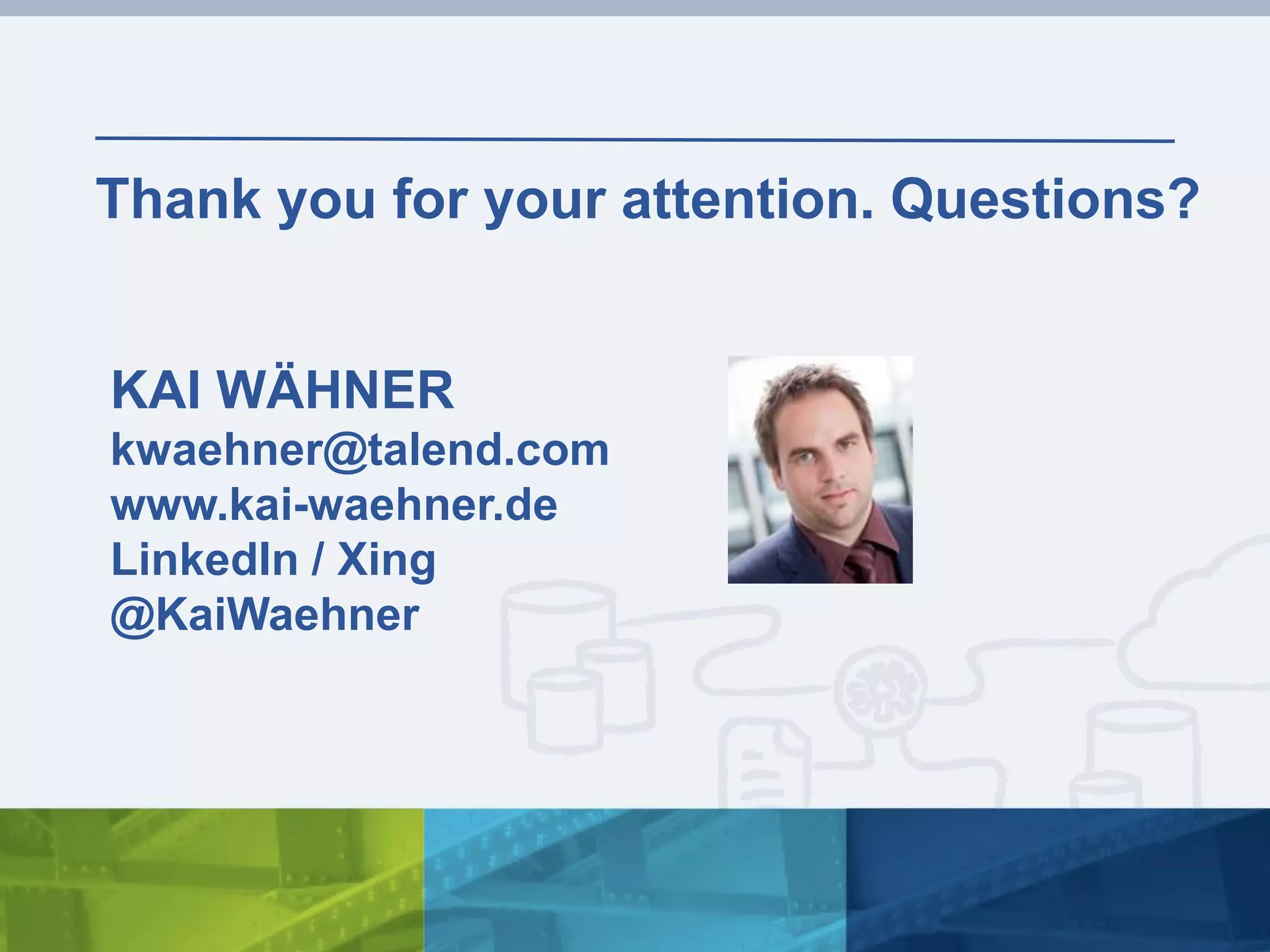 Thank you for your attention. Questions?

KAI WÄHNER
kwaehner@talend.com
www.kai-waehner.de
LinkedIn / Xing
@KaiWaehner